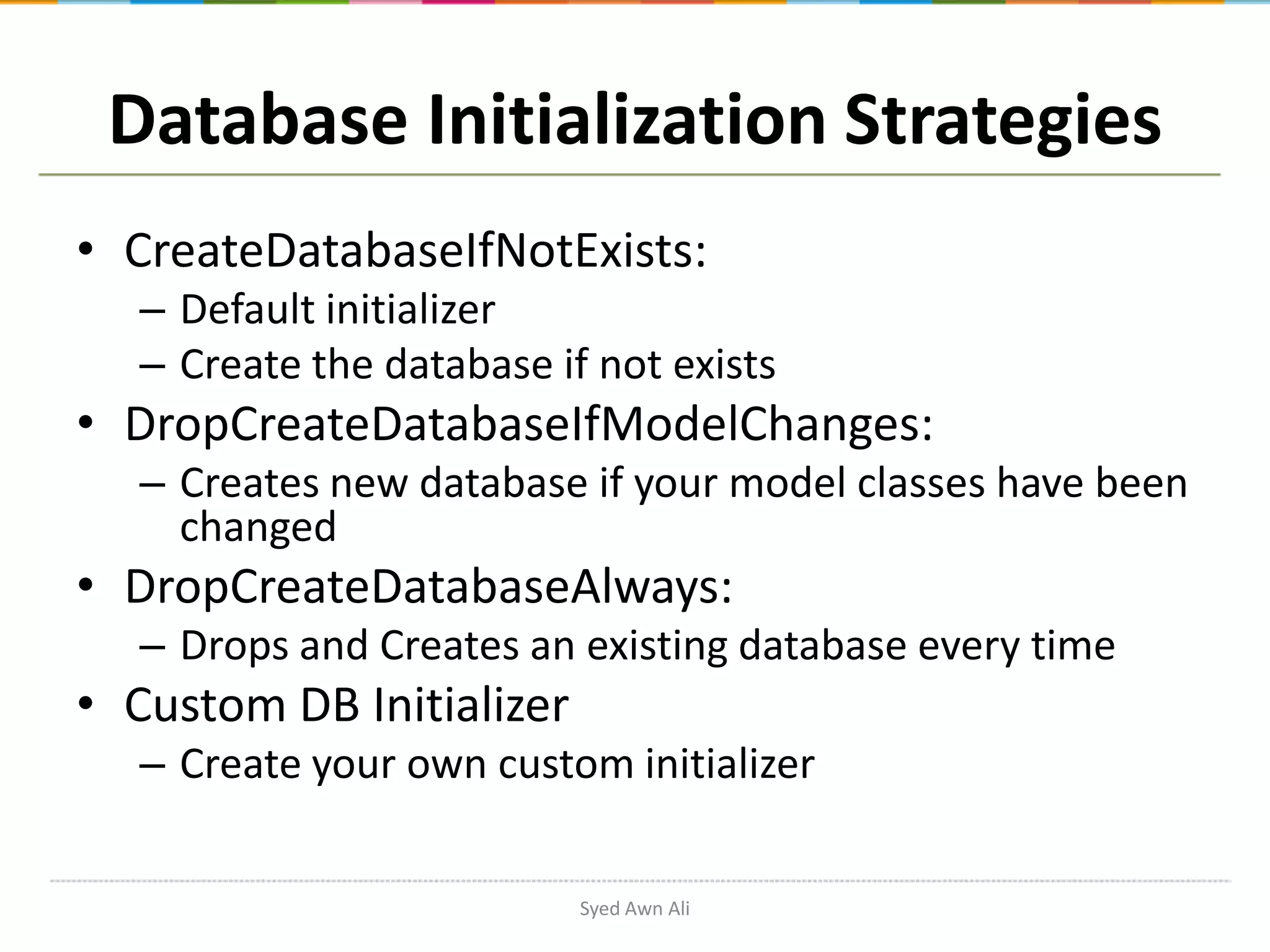 Database Initialization Strategies

• CreateDatabaseIfNotExists:
  – Default initializer
  – Create the database if not exists
• DropCreateDatabaseIfModelChanges:
  – Creates new database if your model classes have been changed
• DropCreateDatabaseAlways:
  – Drops and Creates an existing database every time
• Custom DB Initializer
  – Create your own custom initializer

Syed Awn Ali